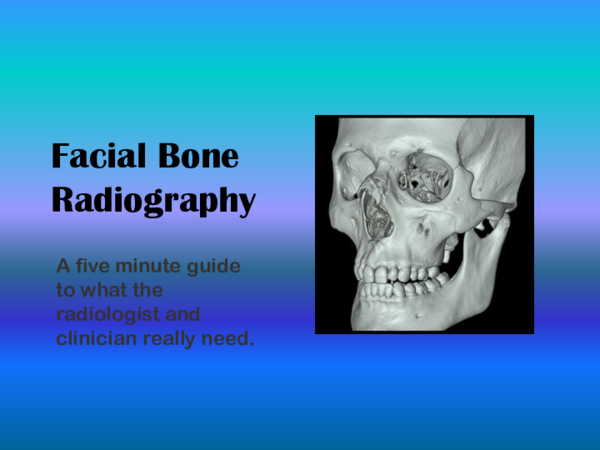 Facial Bone Radiography

A five minute guide to what the radiologist and clinician really need.